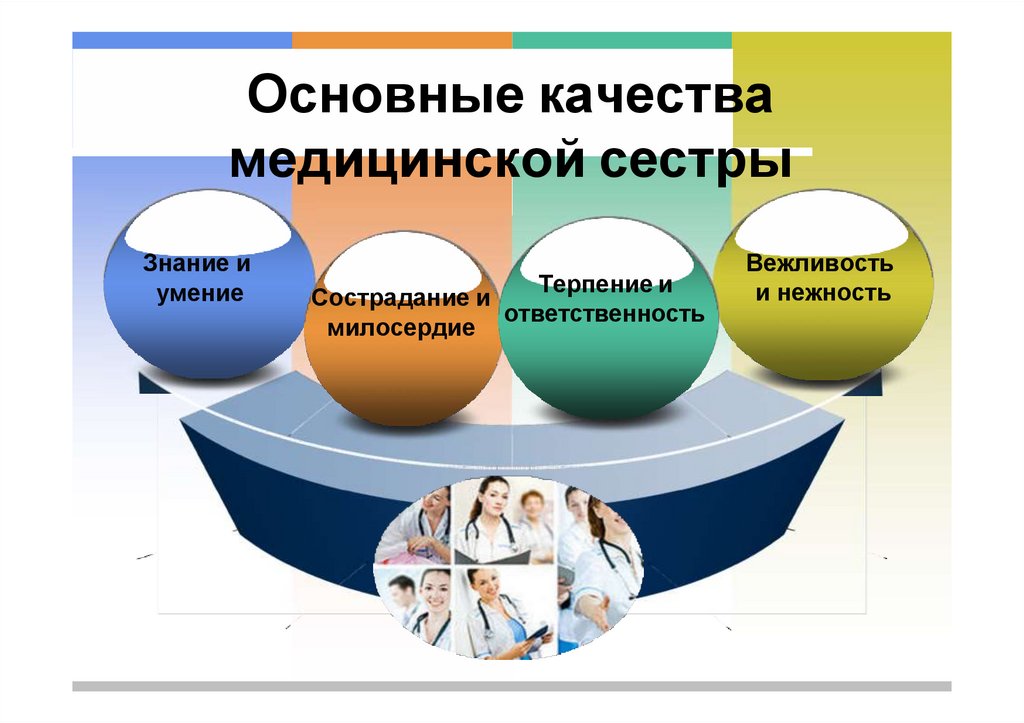 Основные качества медицинской сестры

Знание и умение

Сострадание и милосердие

Терпение и ответственность

Вежливость и нежность